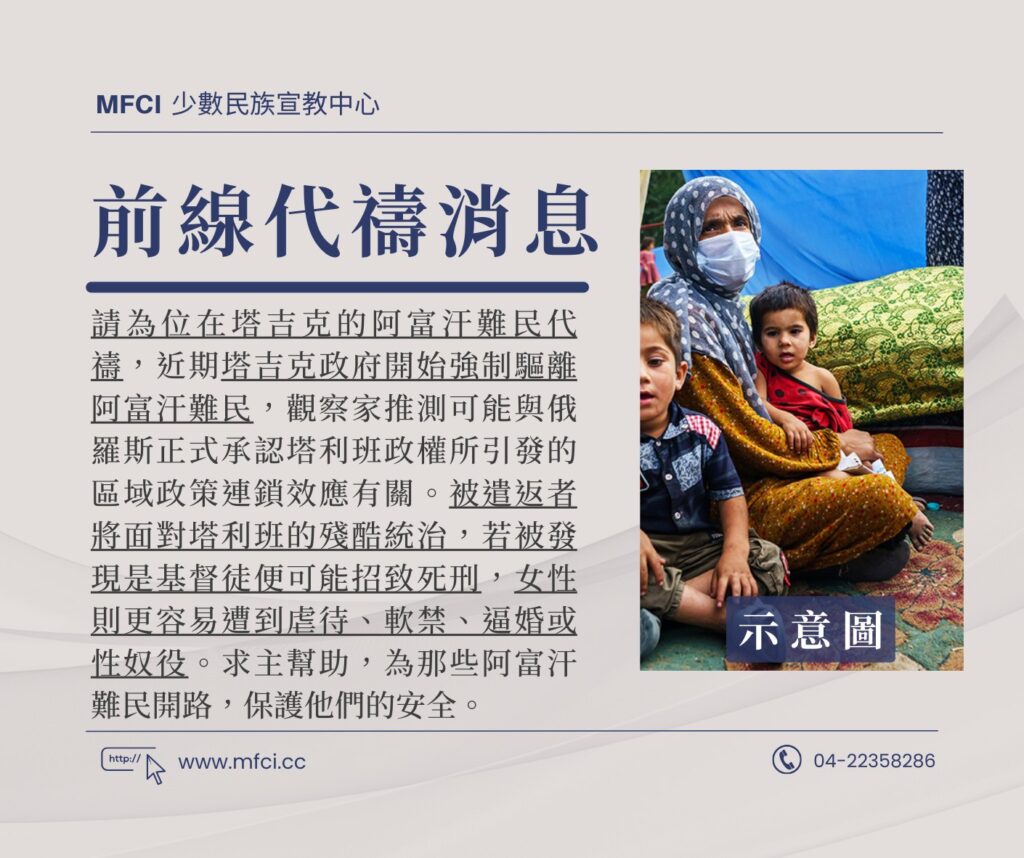 MFCI 少數民族宣教中心

前線代禱消息

請為位在塔吉克的阿富汗難民代禱，近期塔吉克政府開始強制驅離阿富汗難民，觀察家推測可能與俄羅斯正式承認塔利班政權所引發的區域政策連鎖效應有關。被遣返者將面對塔利班的殘酷統治，若被發現是基督徒便可能招致死刑，女性則更容易遭到虐待、軟禁、逼婚或性奴役。求主幫助，為那些阿富汗難民開路，保護他們的安全。

示意圖

http://
www.mfci.cc

04-22358286